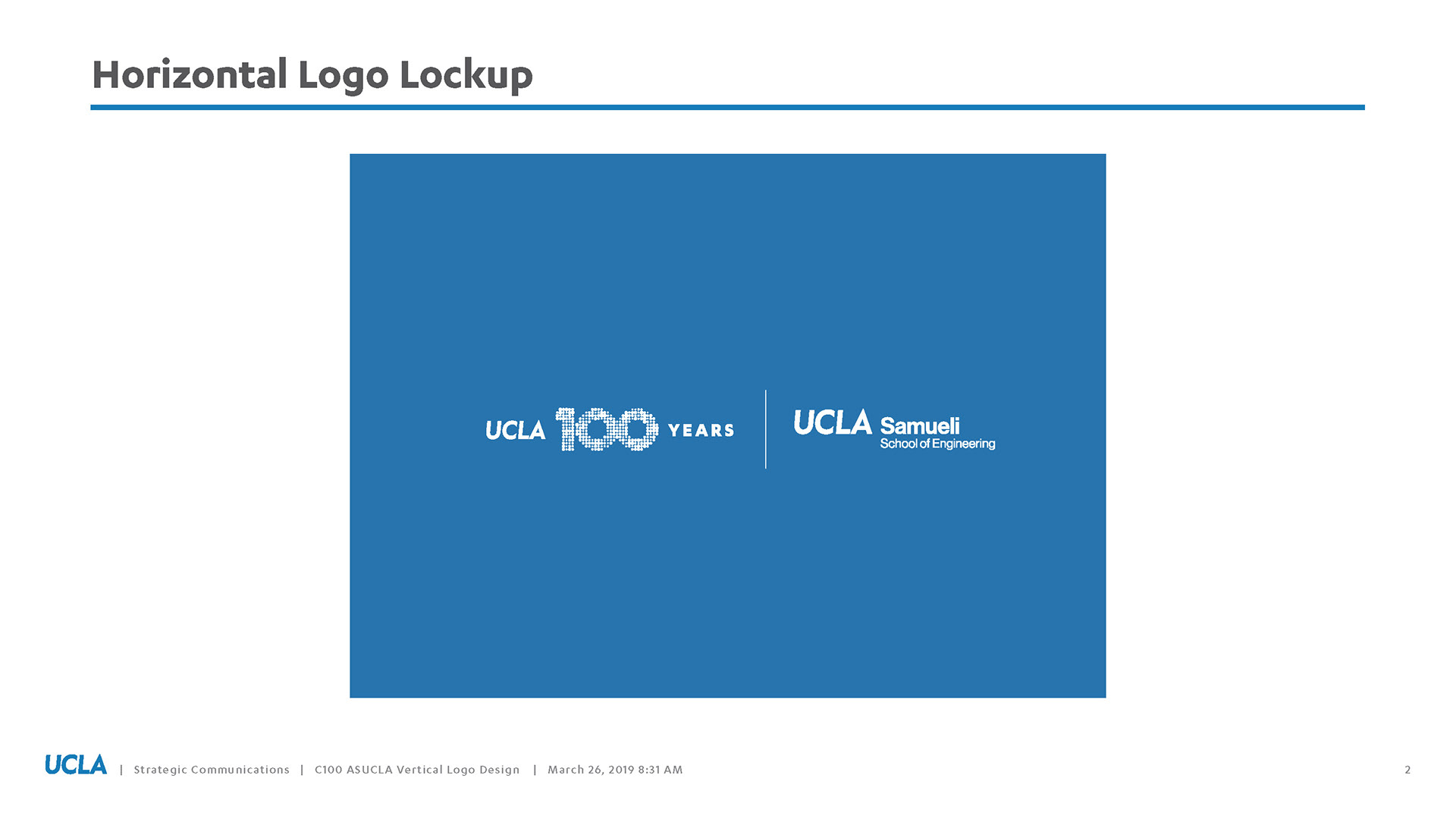 Horizontal Logo Lockup

UCLA 100 YEARS

UCLA Samueli
School of Engineering

UCLA | Strategic Communications | C100 ASUCLA Vertical Logo Design | March 26, 2019 8:31 AM

2